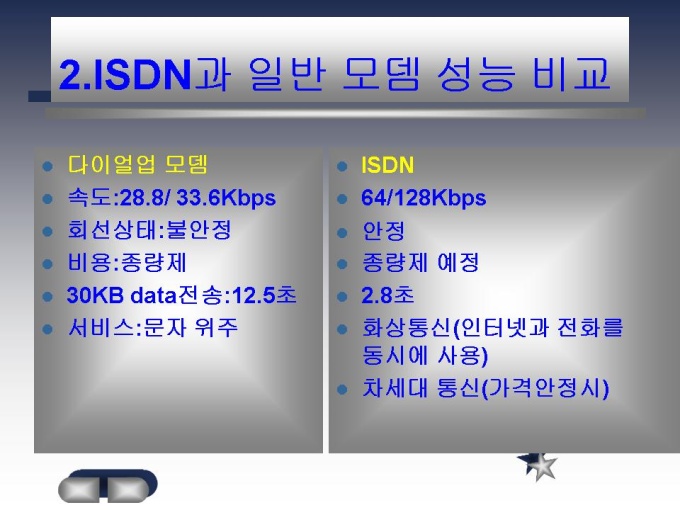 2.ISDN과 일반 모뎀 성능 비교

- 다이얼업 모뎀
- 속도:28.8/ 33.6Kbps
- 회선상태:불안정
- 비용:종량제
- 30KB data전송:12.5초
- 서비스:문자 위주

- ISDN
- 64/128Kbps
- 안정
- 종량제 예정
- 2.8초
- 화상통신(인터넷과 전화를 동시에 사용)
- 차세대 통신(가격안정시)